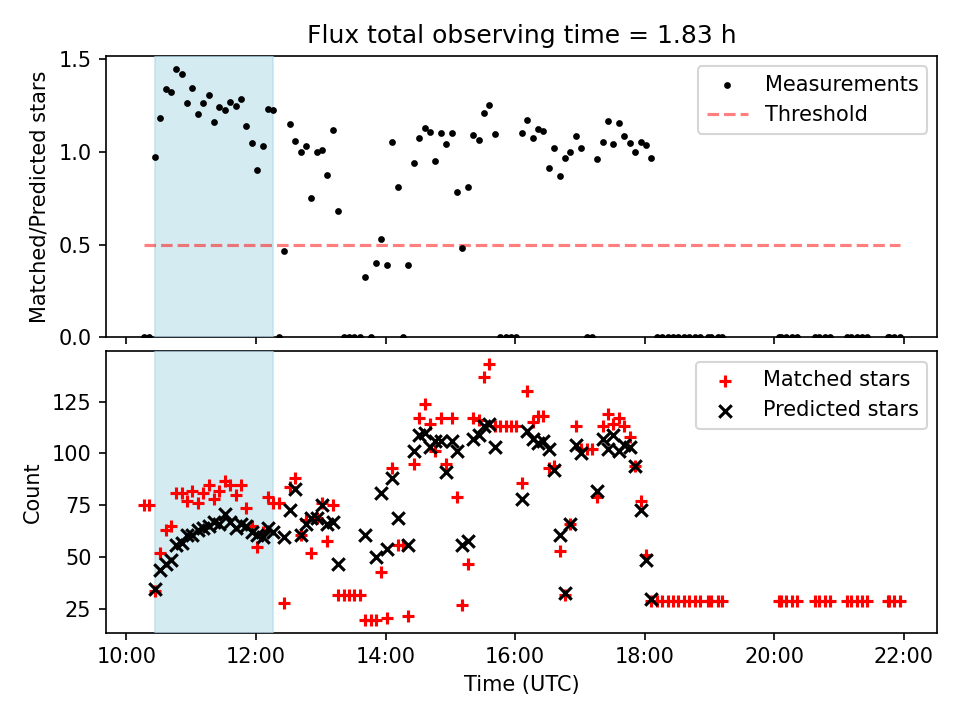 Flux total observing time = 1.83 h

Matched/Predicted stars

1.5
1.0
0.5
0.0

Measurements
Threshold

Count

125
100
75
50
25

Matched stars
Predicted stars

10:00
12:00
14:00
16:00
18:00
20:00
22:00

Time (UTC)